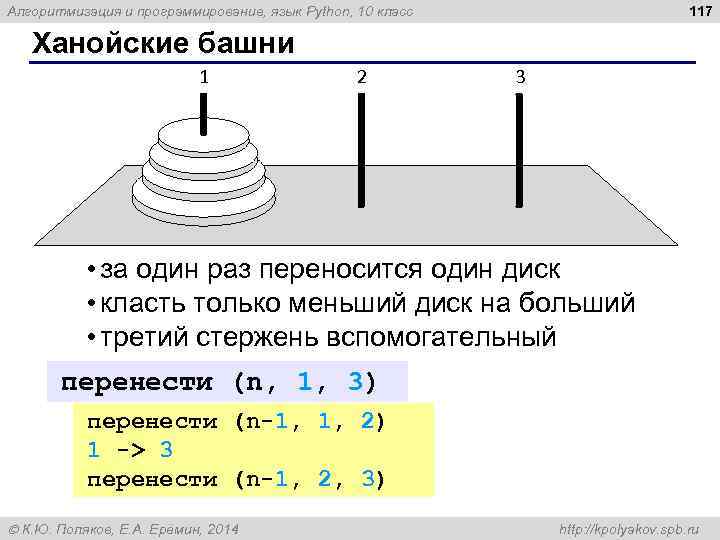 Алгоритмизация и программирование, язык Python, 10 класс

117

Ханойские башни

1

2

3

• за один раз переносится один диск
• класть только меньший диск на больший
• третий стержень вспомогательный

перенести (n, 1, 3)

перенести (n-1, 1, 2)
1 -> 3
перенести (n-1, 2, 3)

© К.Ю. Поляков, Е.А. Еремин, 2014

http://kpolyakov.spb.ru